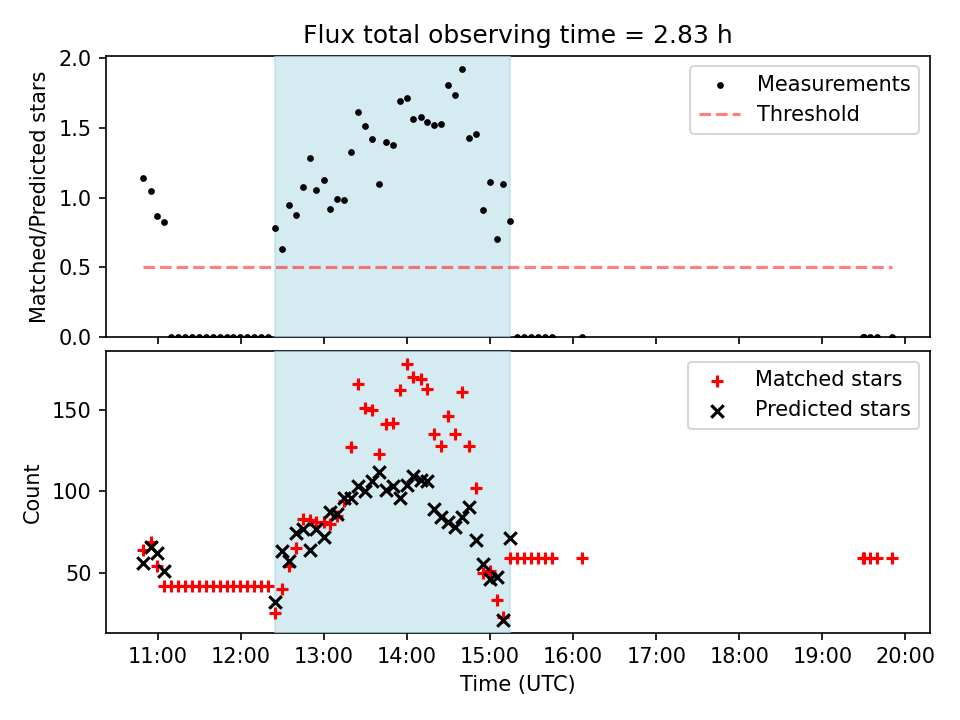 Flux total observing time = 2.83 h

Matched/Predicted stars

2.0
1.5
1.0
0.5
0.0

Measurements
Threshold

Count

150
100
50

Matched stars
Predicted stars

11:00 12:00 13:00 14:00 15:00 16:00 17:00 18:00 19:00 20:00

Time (UTC)